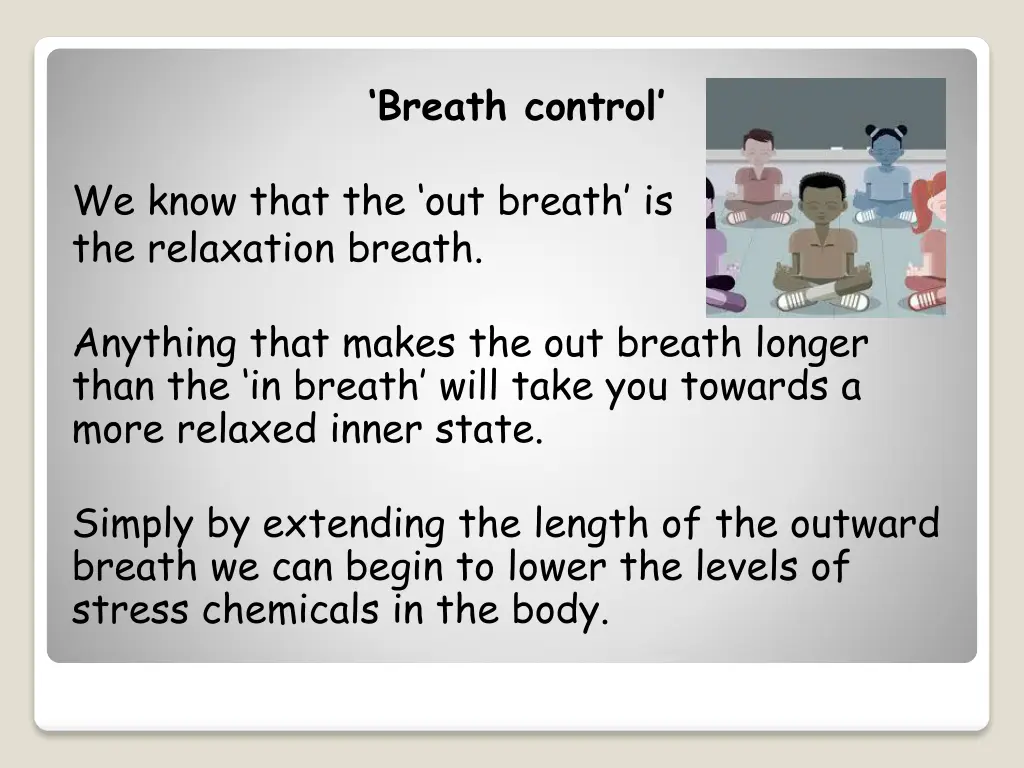 ‘Breath control’

We know that the ‘out breath’ is the relaxation breath.

Anything that makes the out breath longer than the ‘in breath’ will take you towards a more relaxed inner state.

Simply by extending the length of the outward breath we can begin to lower the levels of stress chemicals in the body.